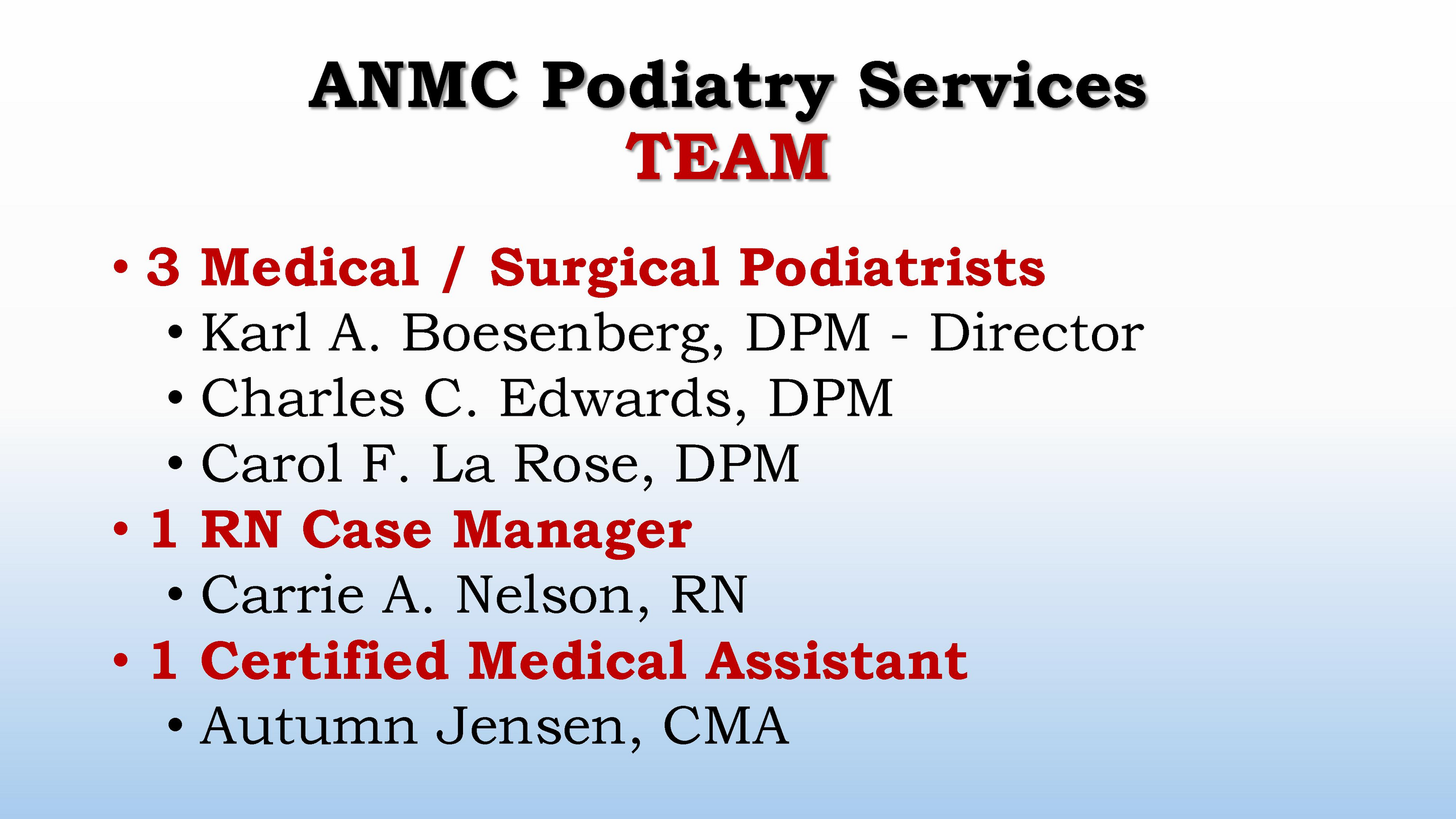 ANMC Podiatry Services
TEAM

• 3 Medical / Surgical Podiatrists
  • Karl A. Boesenberg, DPM - Director
  • Charles C. Edwards, DPM
  • Carol F. La Rose, DPM
• 1 RN Case Manager
  • Carrie A. Nelson, RN
• 1 Certified Medical Assistant
  • Autumn Jensen, CMA